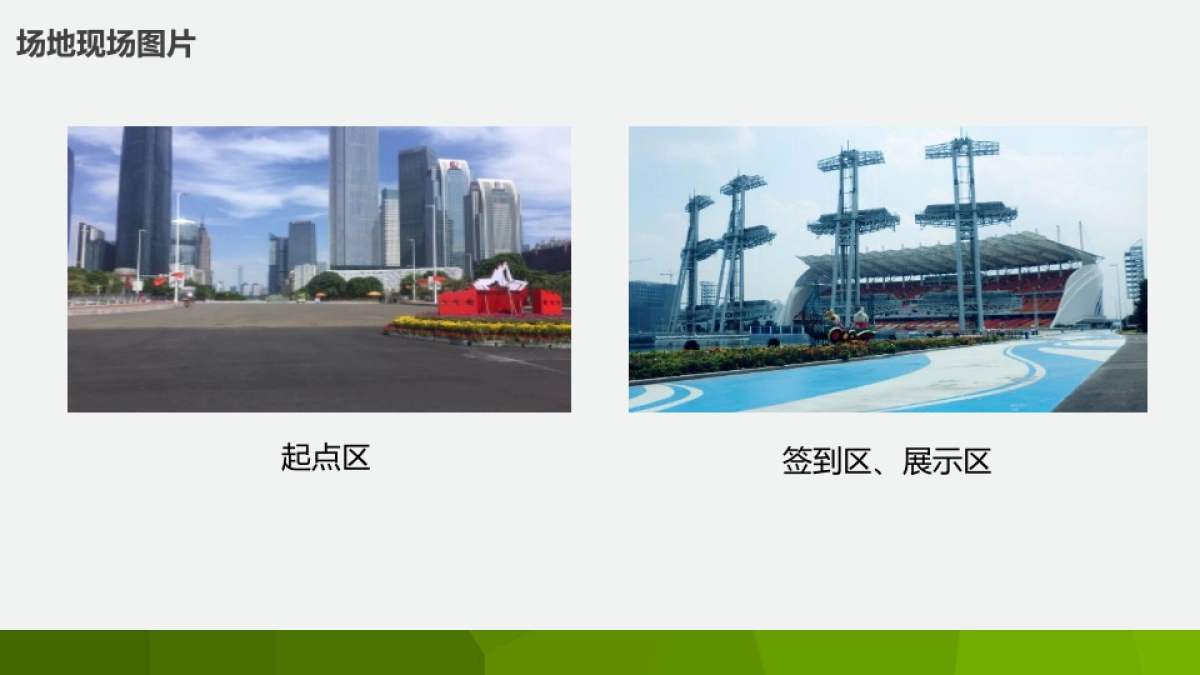 场地现场图片

起点区

签到区、展示区